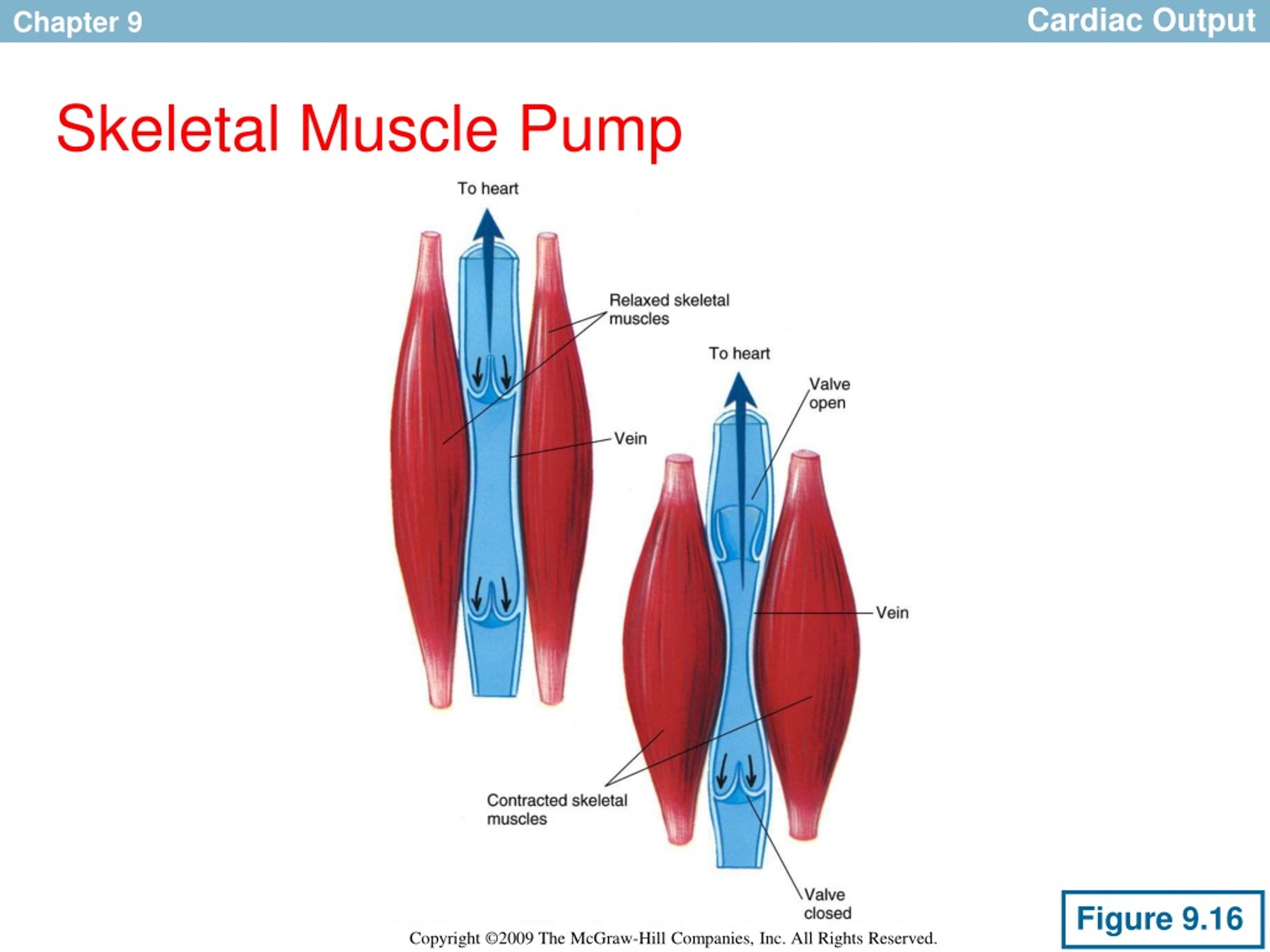 Chapter 9

Cardiac Output

Skeletal Muscle Pump

To heart

Relaxed skeletal muscles

Vein

To heart

Valve open

Vein

Contracted skeletal muscles

Valve closed

Copyright ©2009 The McGraw-Hill Companies, Inc. All Rights Reserved.

Figure 9.16